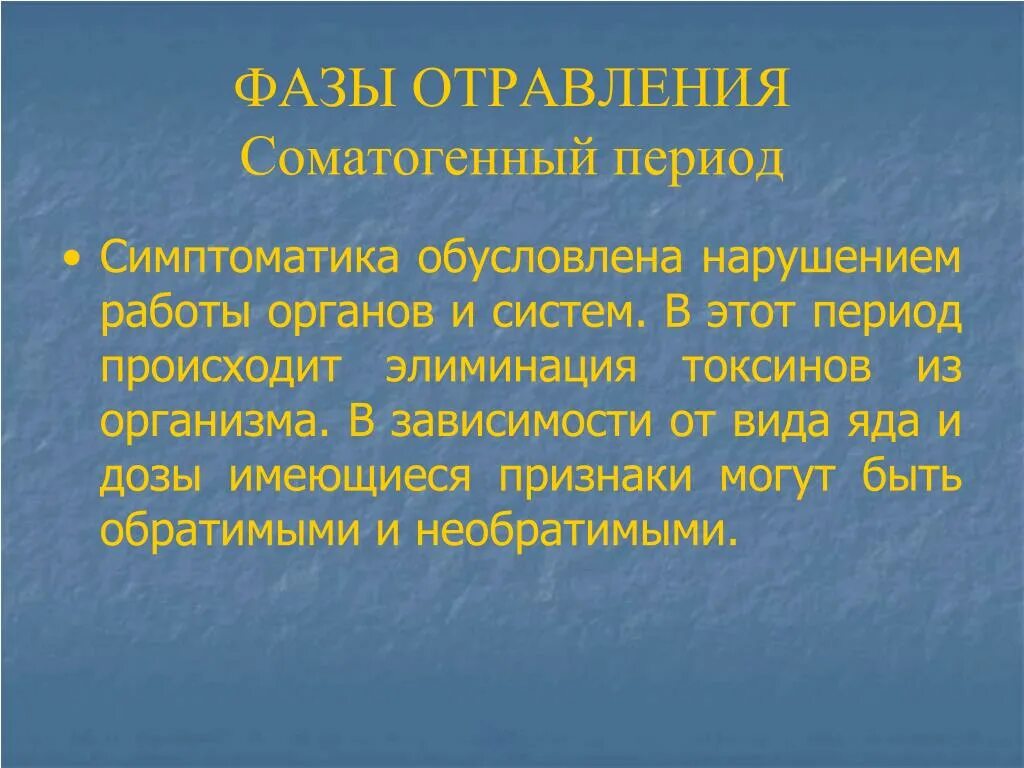 ФАЗЫ ОТРАВЛЕНИЯ
Соматогенный период

• Симптоматика обусловлена нарушением работы органов и систем. В этот период происходит элиминация токсинов из организма. В зависимости от вида яда и дозы имеющиеся признаки могут быть обратимыми и необратимыми.